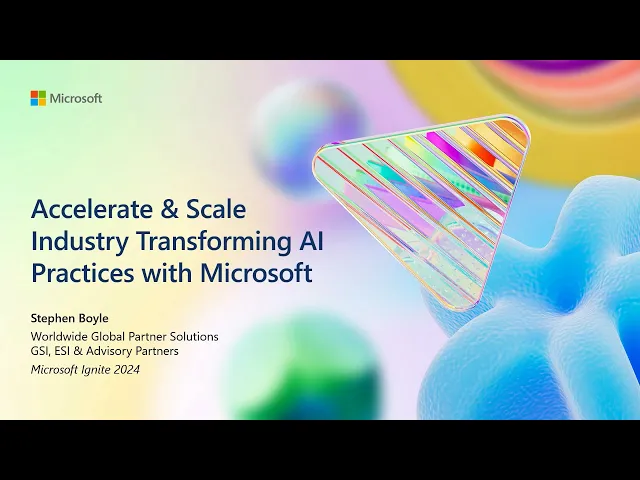 Microsoft

Accelerate & Scale Industry Transforming AI Practices with Microsoft

Stephen Boyle

Worldwide Global Partner Solutions
GSI, ESI & Advisory Partners
Microsoft Ignite 2024